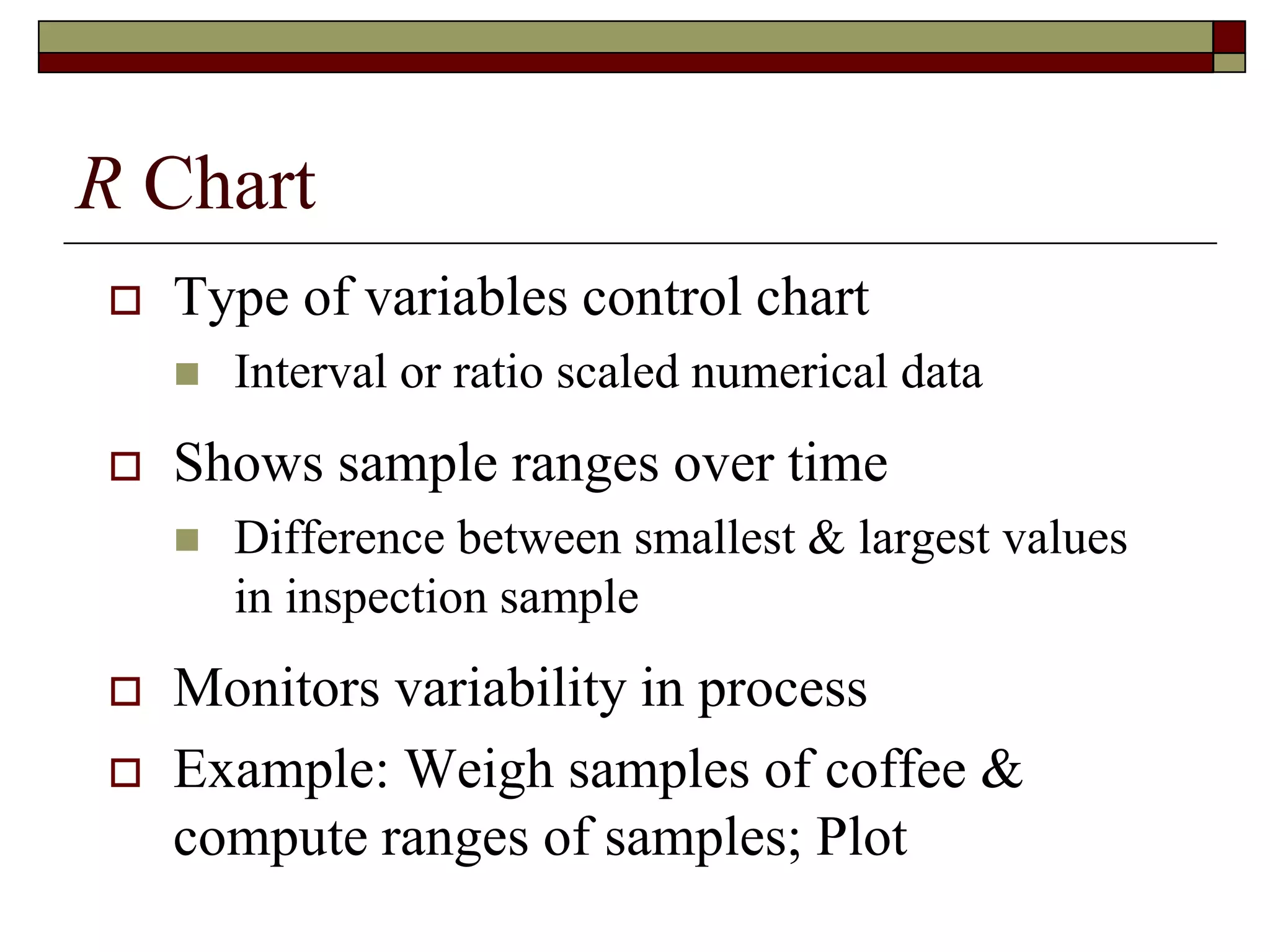 R Chart

Type of variables control chart

Interval or ratio scaled numerical data

Shows sample ranges over time

Difference between smallest & largest values in inspection sample

Monitors variability in process

Example: Weigh samples of coffee & compute ranges of samples; Plot